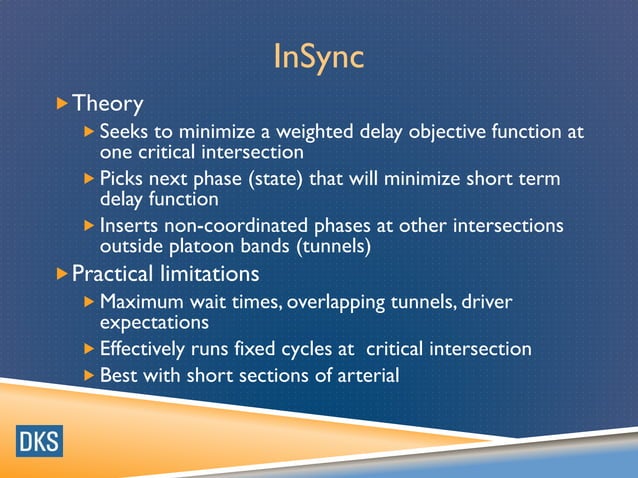 InSync

Theory

Seeks to minimize a weighted delay objective function at one critical intersection

Picks next phase (state) that will minimize short term delay function

Inserts non-coordinated phases at other intersections outside platoon bands (tunnels)

Practical limitations

Maximum wait times, overlapping tunnels, driver expectations

Effectively runs fixed cycles at critical intersection

Best with short sections of arterial

DKS